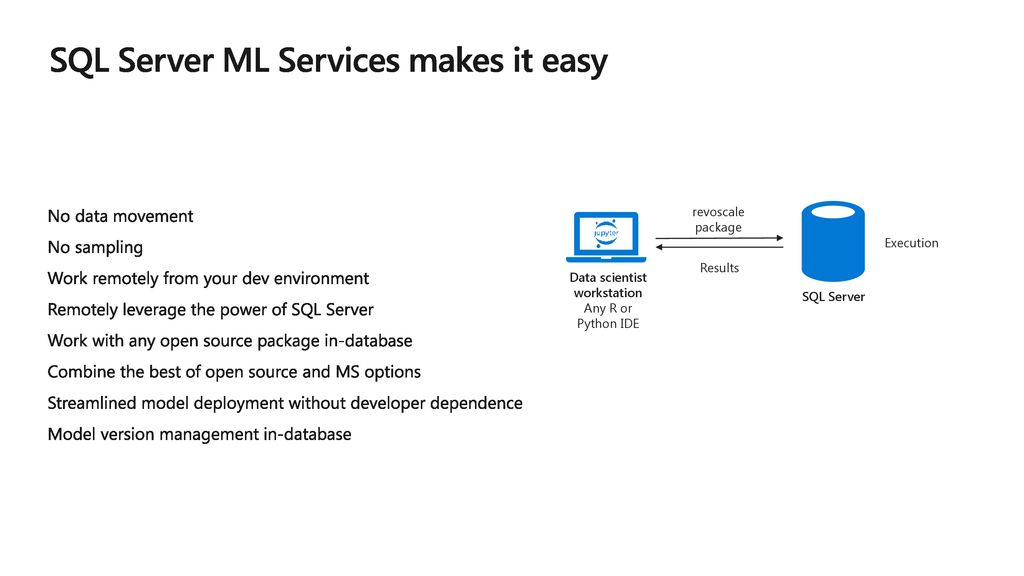 SQL Server ML Services makes it easy

No data movement

No sampling

Work remotely from your dev environment

Remotely leverage the power of SQL Server

Work with any open source package in-database

Combine the best of open source and MS options

Streamlined model deployment without developer dependence

Model version management in-database

jupyter

Data scientist workstation
Any R or Python IDE

revoscale package

Results

SQL Server

Execution